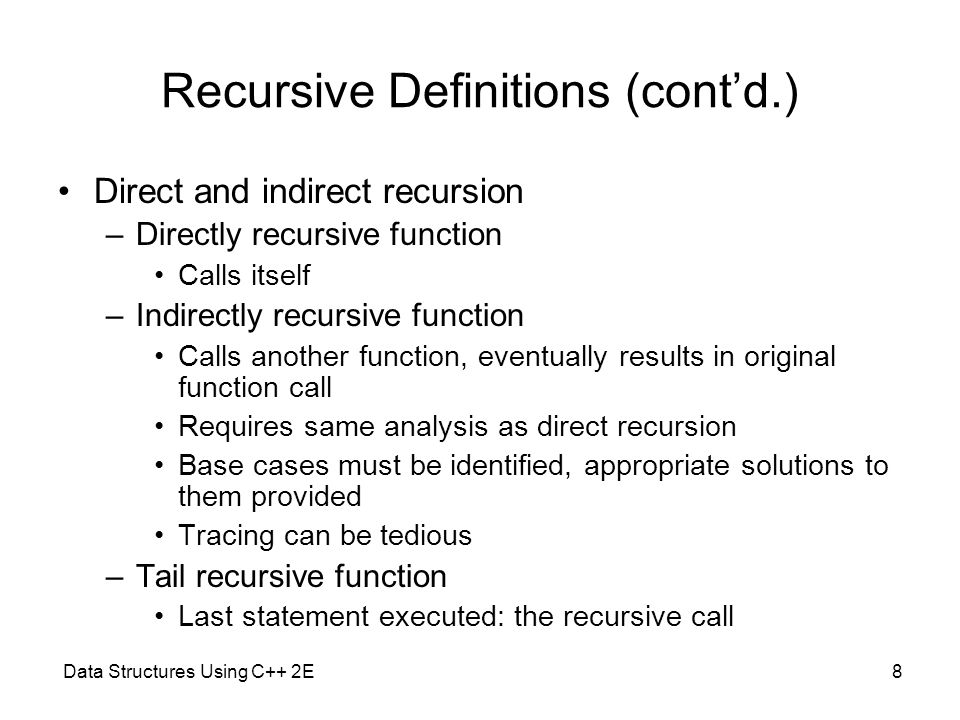 Recursive Definitions (cont'd.)

• Direct and indirect recursion
  – Directly recursive function
    • Calls itself
  – Indirectly recursive function
    • Calls another function, eventually results in original function call
    • Requires same analysis as direct recursion
    • Base cases must be identified, appropriate solutions to them provided
    • Tracing can be tedious
  – Tail recursive function
    • Last statement executed: the recursive call

Data Structures Using C++ 2E

8